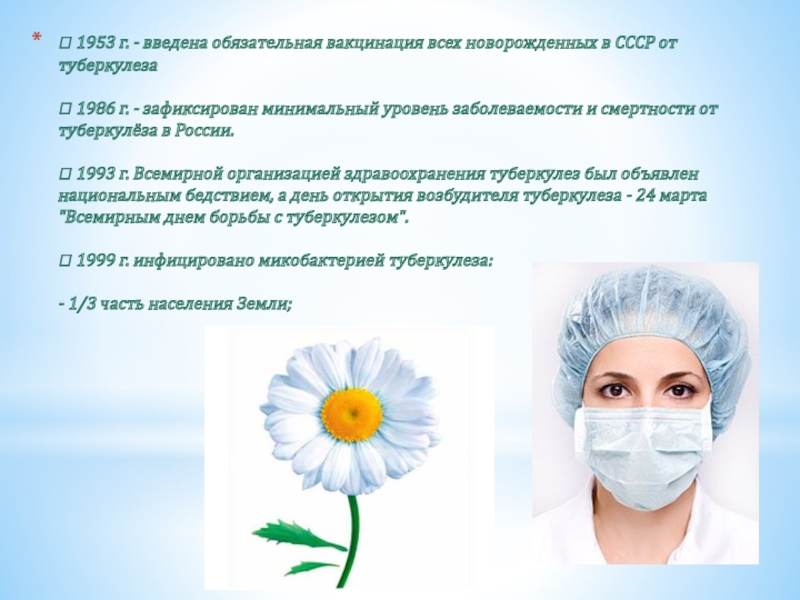 * □ 1953 г. - введена обязательная вакцинация всех новорожденных в СССР от туберкулеза

□ 1986 г. - зафиксирован минимальный уровень заболеваемости и смертности от туберкулёза в России.

□ 1993 г. Всемирной организацией здравоохранения туберкулез был объявлен национальным бедствием, а день открытия возбудителя туберкулеза - 24 марта "Всемирным днем борьбы с туберкулезом".

□ 1999 г. инфицировано микобактерией туберкулеза:

- 1/3 часть населения Земли;